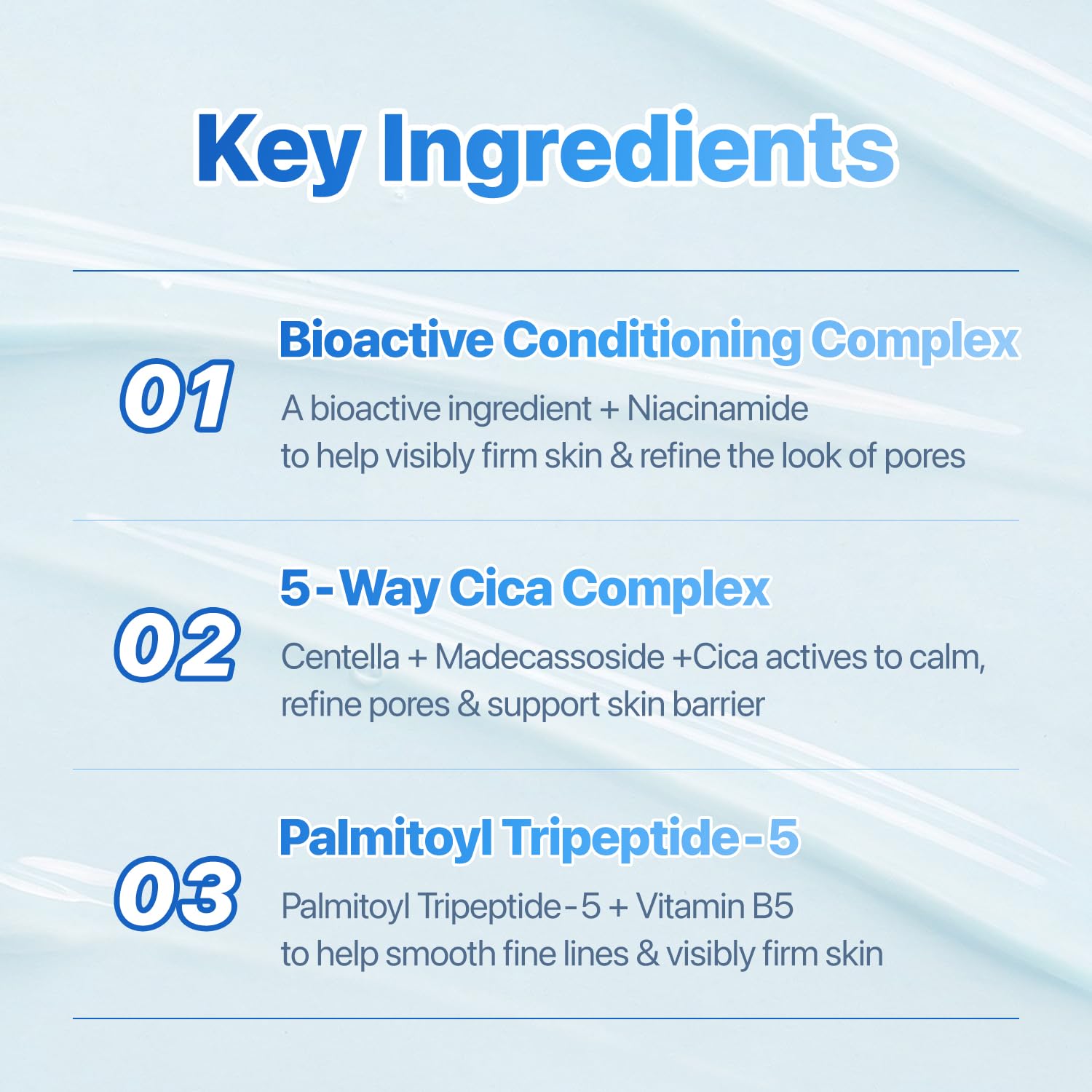 Key Ingredients

01

Bioactive Conditioning Complex

A bioactive ingredient + Niacinamide to help visibly firm skin & refine the look of pores

02

5-Way Cica Complex

Centella + Madecassoside +Cica actives to calm, refine pores & support skin barrier

03

Palmitoyl Tripeptide-5

Palmitoyl Tripeptide-5 + Vitamin B5 to help smooth fine lines & visibly firm skin